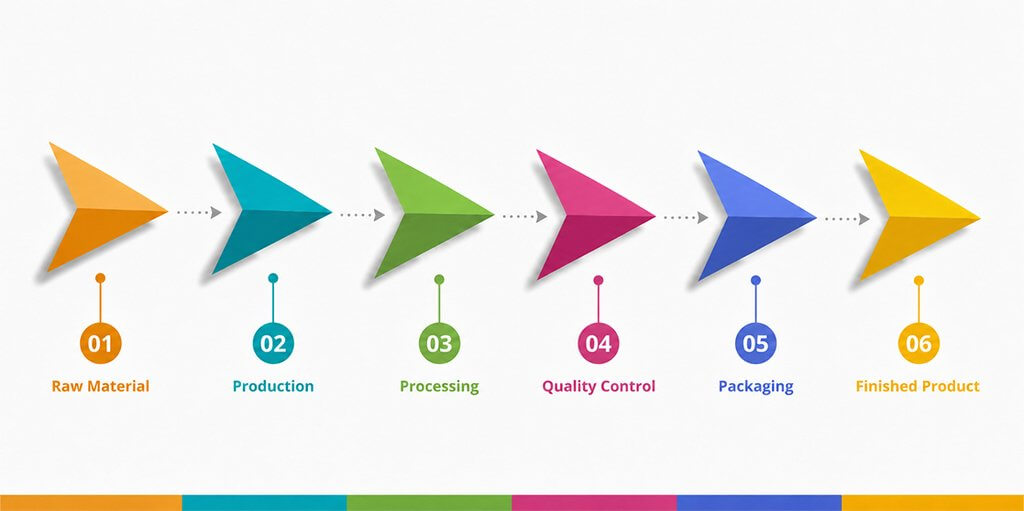 01
Raw Material

02
Production

03
Processing

04
Quality Control

05
Packaging

06
Finished Product